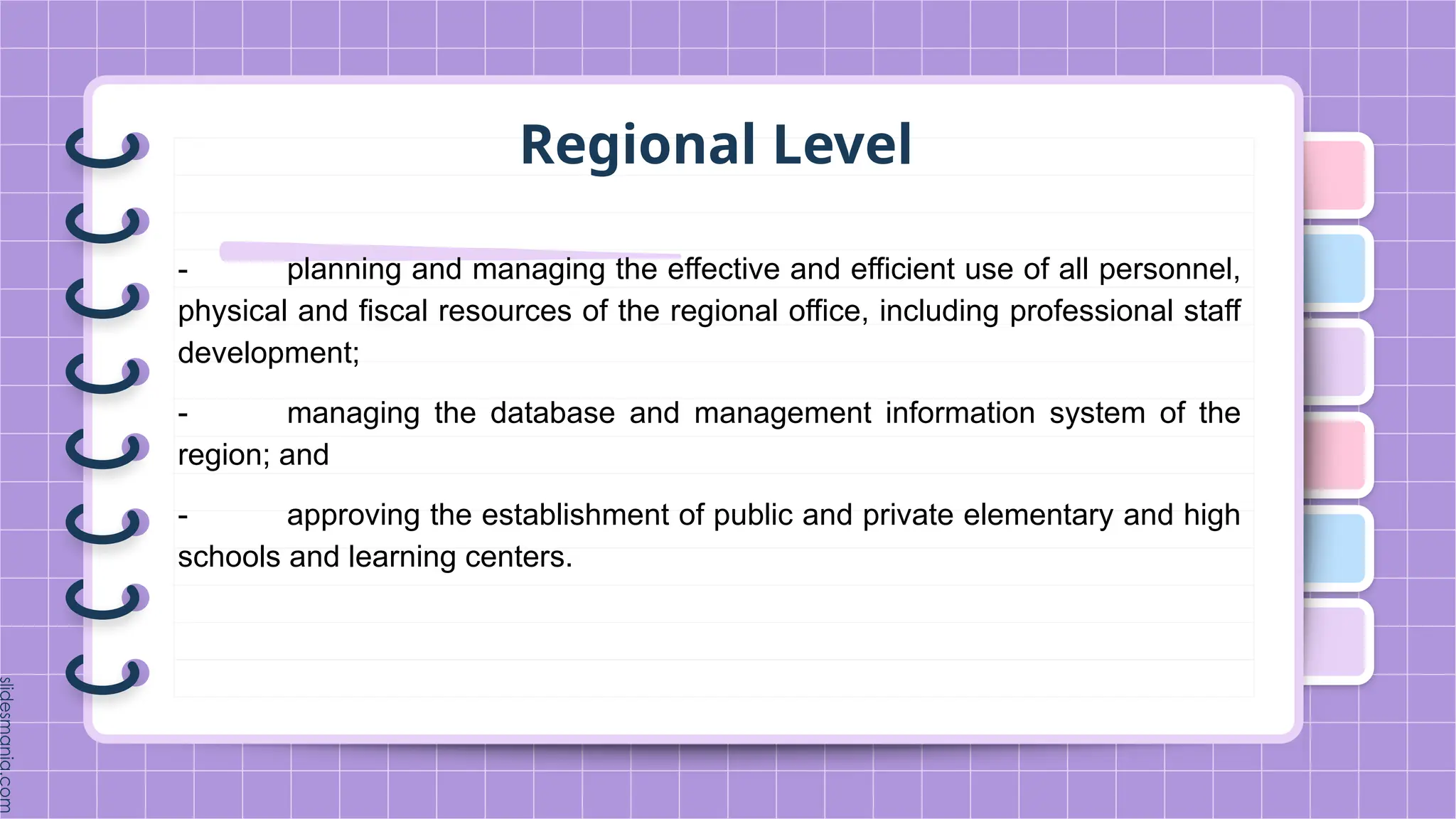 Regional Level

- planning and managing the effective and efficient use of all personnel, physical and fiscal resources of the regional office, including professional staff development;

- managing the database and management information system of the region; and

- approving the establishment of public and private elementary and high schools and learning centers.

slidesmania.com